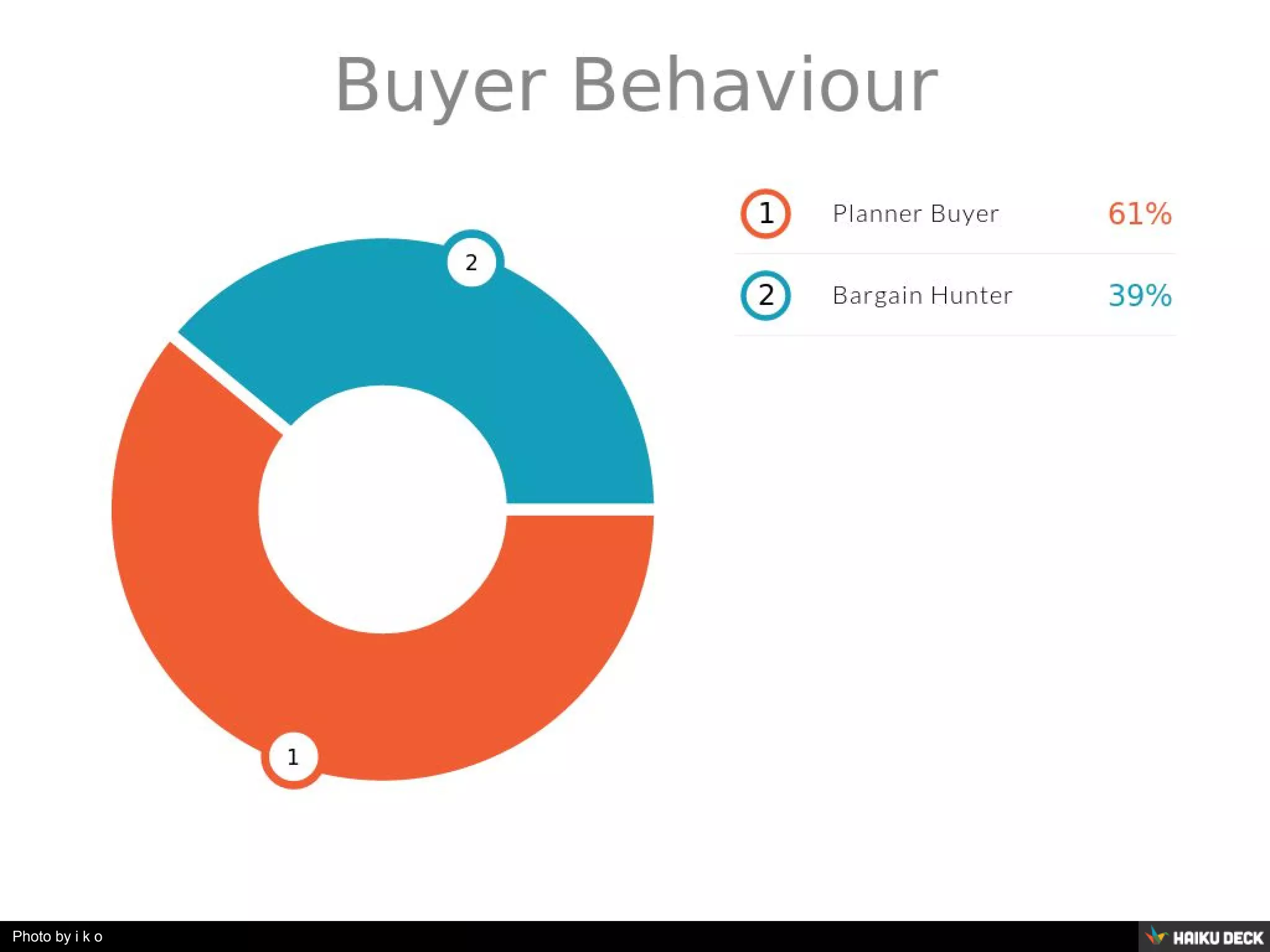 Buyer Behaviour

2

1

1 Planner Buyer 61%

2 Bargain Hunter 39%

Photo by i k o

HAIKU DECK